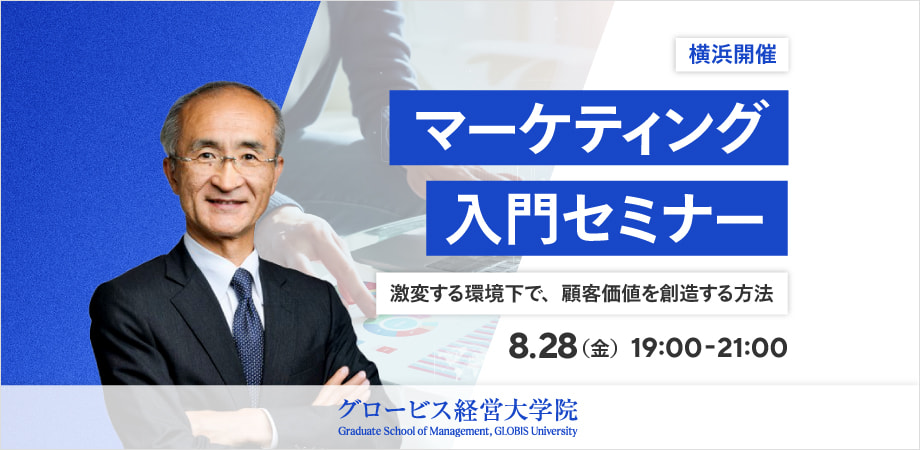 横浜開催

マーケティング
入門セミナー

激変する環境下で、顧客価値を創造する方法

8.28（金）19:00-21:00

グロービス経営大学院
Graduate School of Management, GLOBIS University